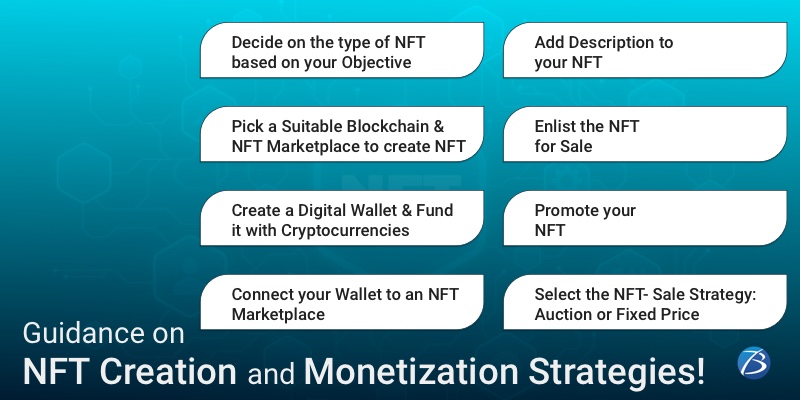 Decide on the type of NFT based on your Objective

Pick a Suitable Blockchain & NFT Marketplace to create NFT

Create a Digital Wallet & Fund it with Cryptocurrencies

Connect your Wallet to an NFT Marketplace

Add Description to your NFT

Enlist the NFT for Sale

Promote your NFT

Select the NFT- Sale Strategy: Auction or Fixed Price

Guidance on
NFT Creation and Monetization Strategies!